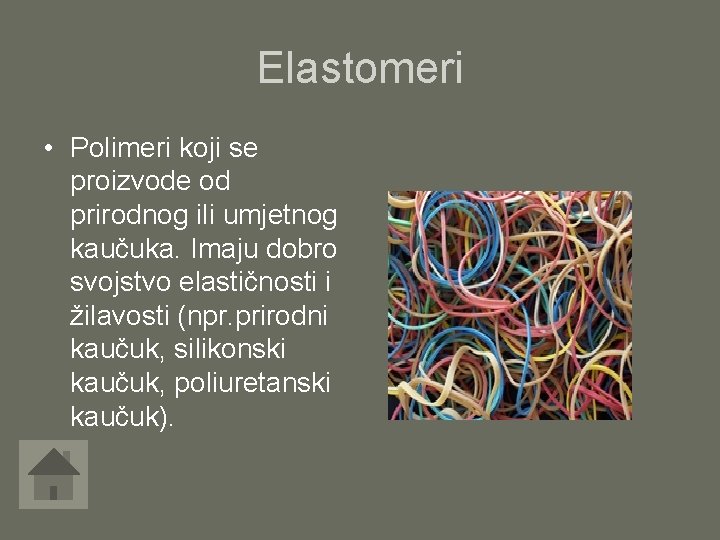 Elastomeri

• Polimeri koji se proizvode od prirodnog ili umjetnog kaučuka. Imaju dobro svojstvo elastičnosti i žilavosti (npr.prirodni kaučuk, silikonski kaučuk, poliuretanski kaučuk).